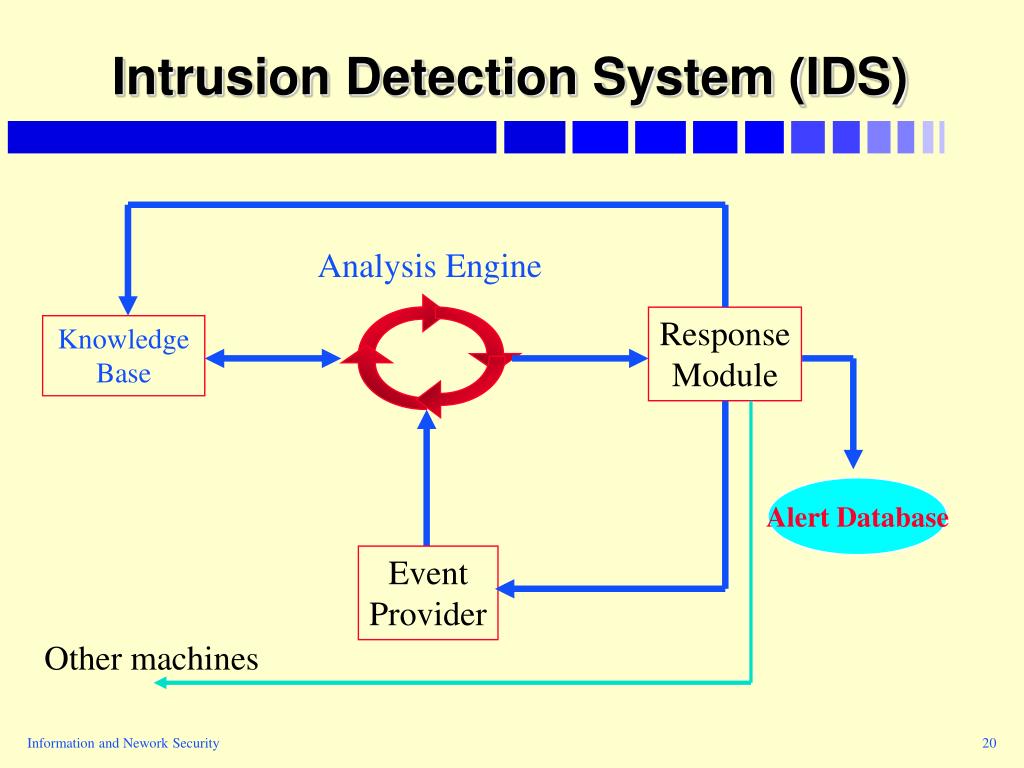 Intrusion Detection System (IDS)

Analysis Engine

Knowledge Base

Response Module

Alert Database

Event Provider

Other machines

Information and Nework Security

20